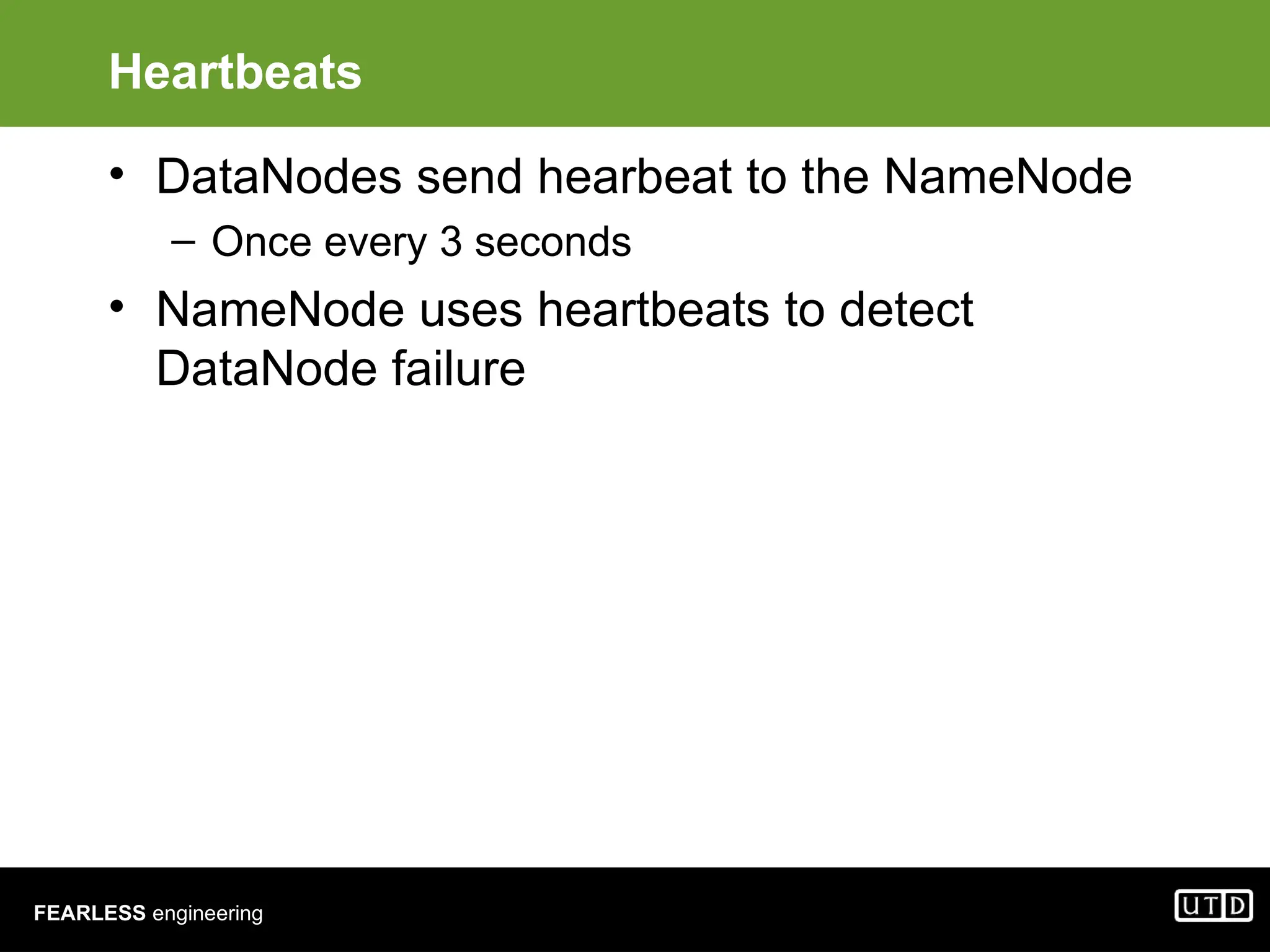 Heartbeats

• DataNodes send hearbeat to the NameNode
  – Once every 3 seconds
• NameNode uses heartbeats to detect DataNode failure

FEARLESS engineering

UTD